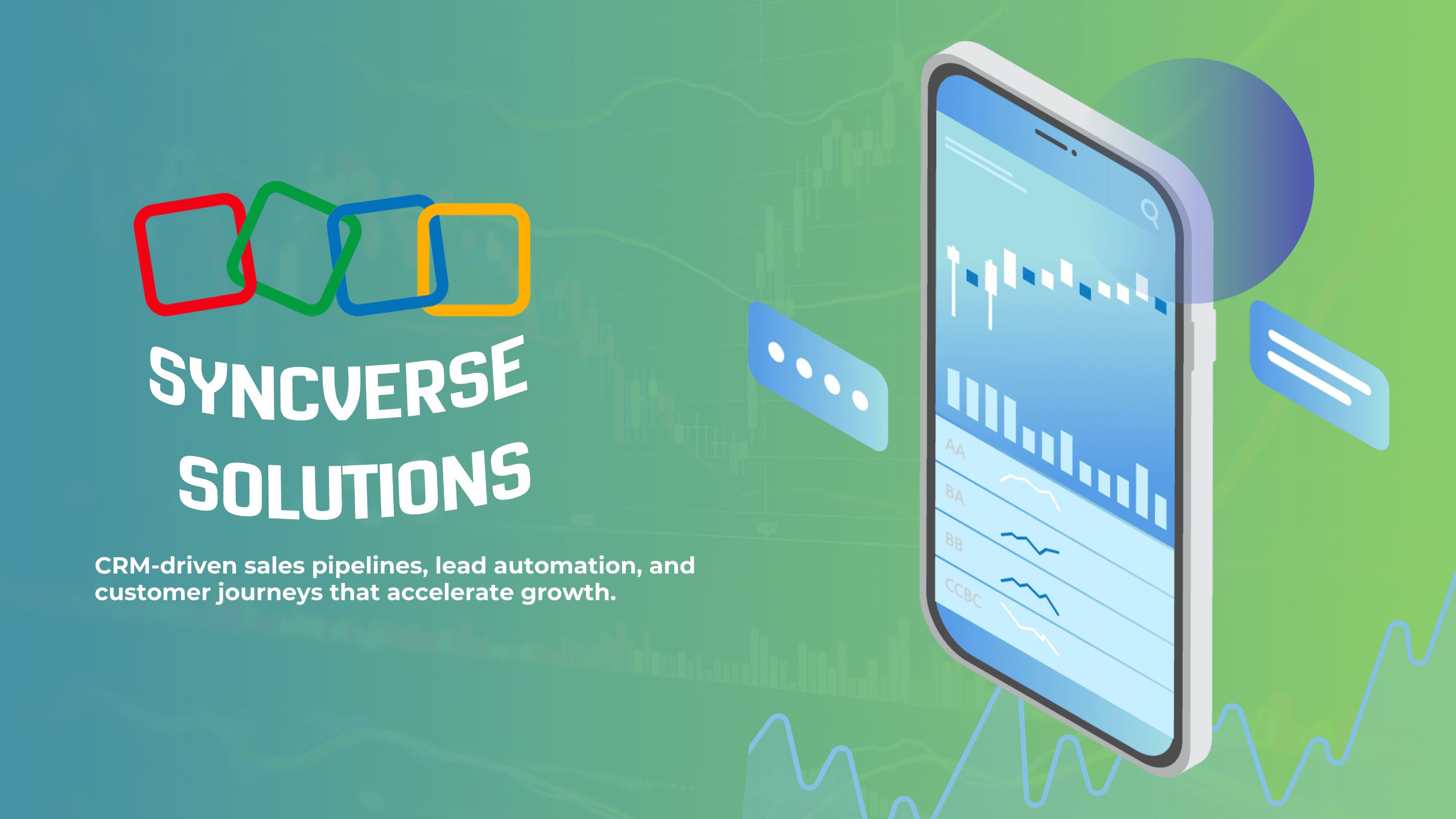 SYNCVERSE SOLUTIONS

CRM-driven sales pipelines, lead automation, and customer journeys that accelerate growth.

AA
BA
BB
CCBC